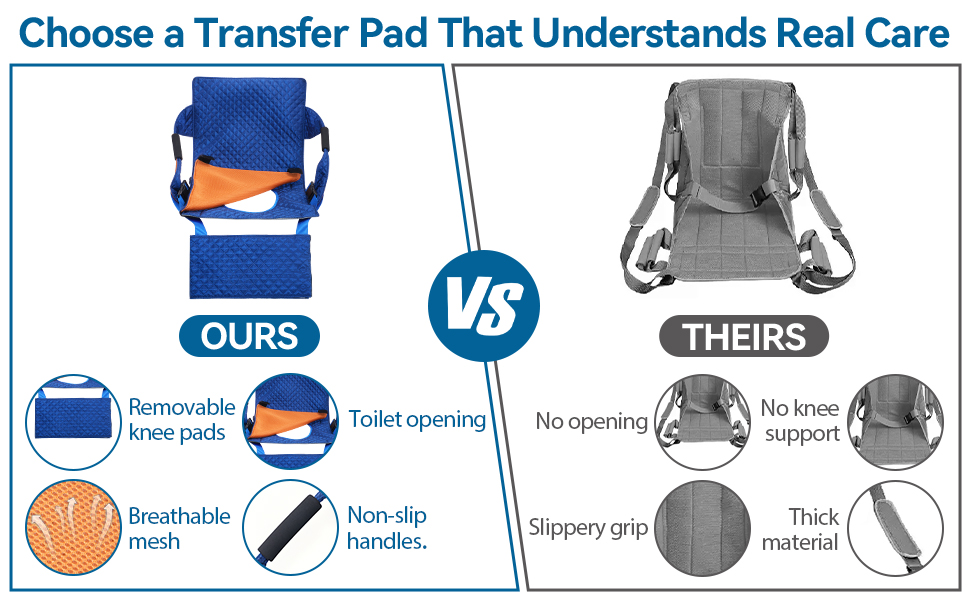 Choose a Transfer Pad That Understands Real Care

OURS

Removable knee pads

Toilet opening

Breathable mesh

Non-slip handles.

VS

THEIRS

No opening

No knee support

Slippery grip

Thick material